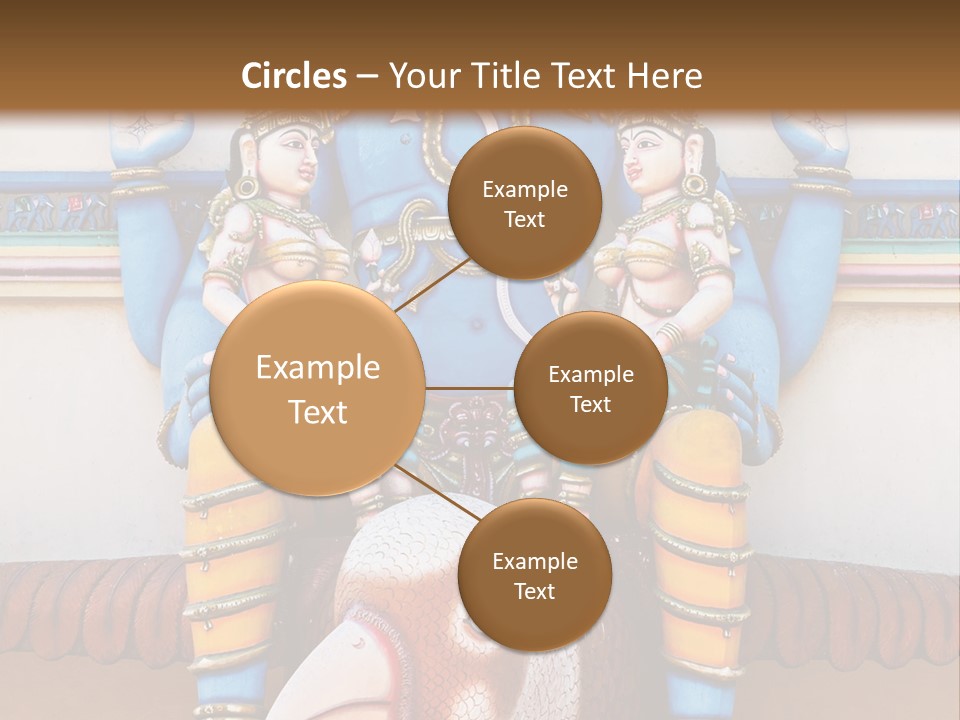 Circles – Your Title Text Here

Example Text

Example Text

Example Text

Example Text